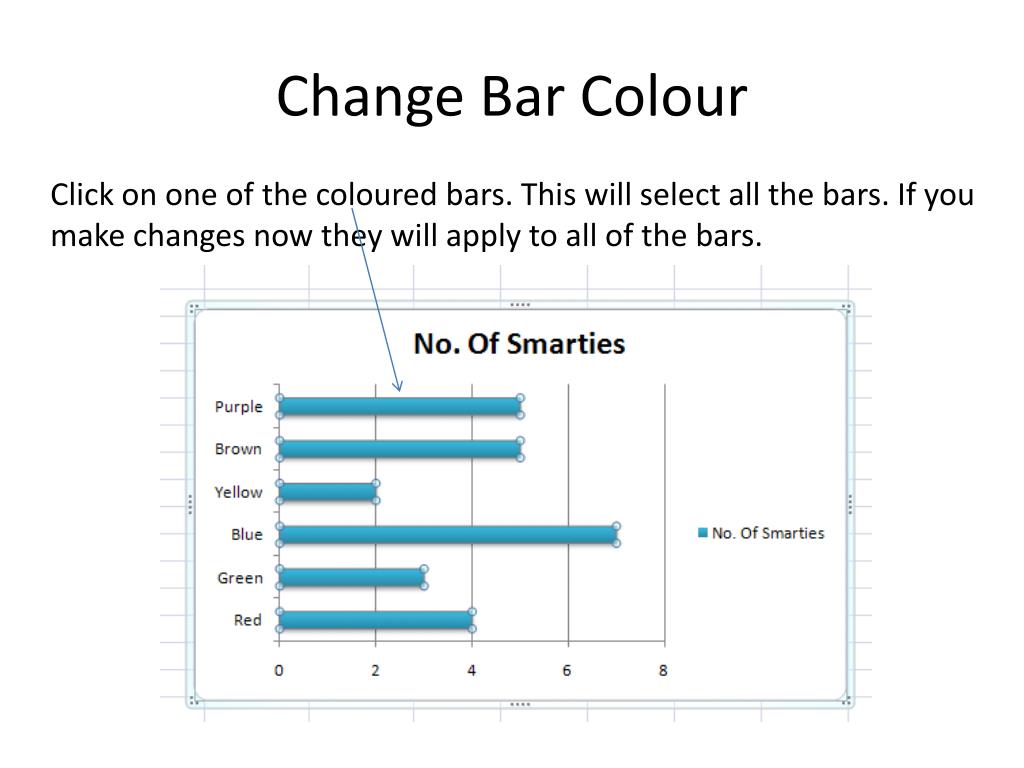 Change Bar Colour

Click on one of the coloured bars. This will select all the bars. If you make changes now they will apply to all of the bars.

No. Of Smarties

Purple
Brown
Yellow
Blue
Green
Red

0 2 4 6 8

No. Of Smarties